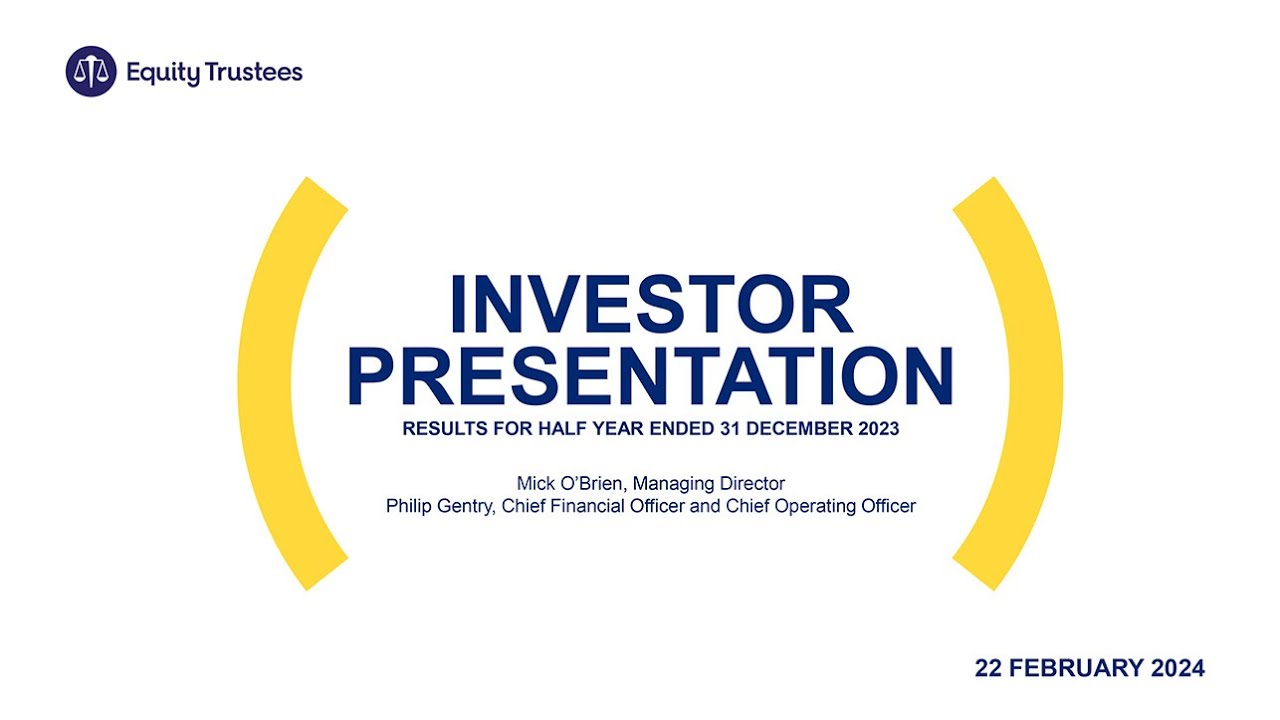 Equity Trustees

INVESTOR PRESENTATION

RESULTS FOR HALF YEAR ENDED 31 DECEMBER 2023

Mick O'Brien, Managing Director
Philip Gentry, Chief Financial Officer and Chief Operating Officer

22 FEBRUARY 2024